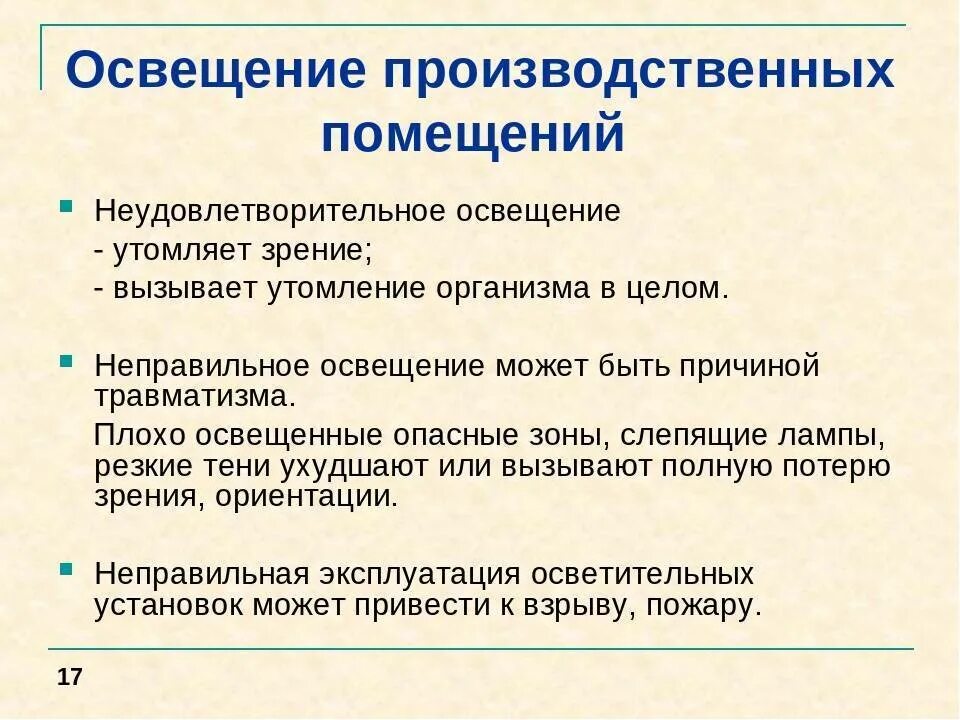 Освещение производственных помещений

Неудовлетворительное освещение
- утомляет зрение;
- вызывает утомление организма в целом.

Неправильное освещение может быть причиной травматизма.
Плохо освещенные опасные зоны, слепящие лампы, резкие тени ухудшают или вызывают полную потерю зрения, ориентации.

Неправильная эксплуатация осветительных установок может привести к взрыву, пожару.

17